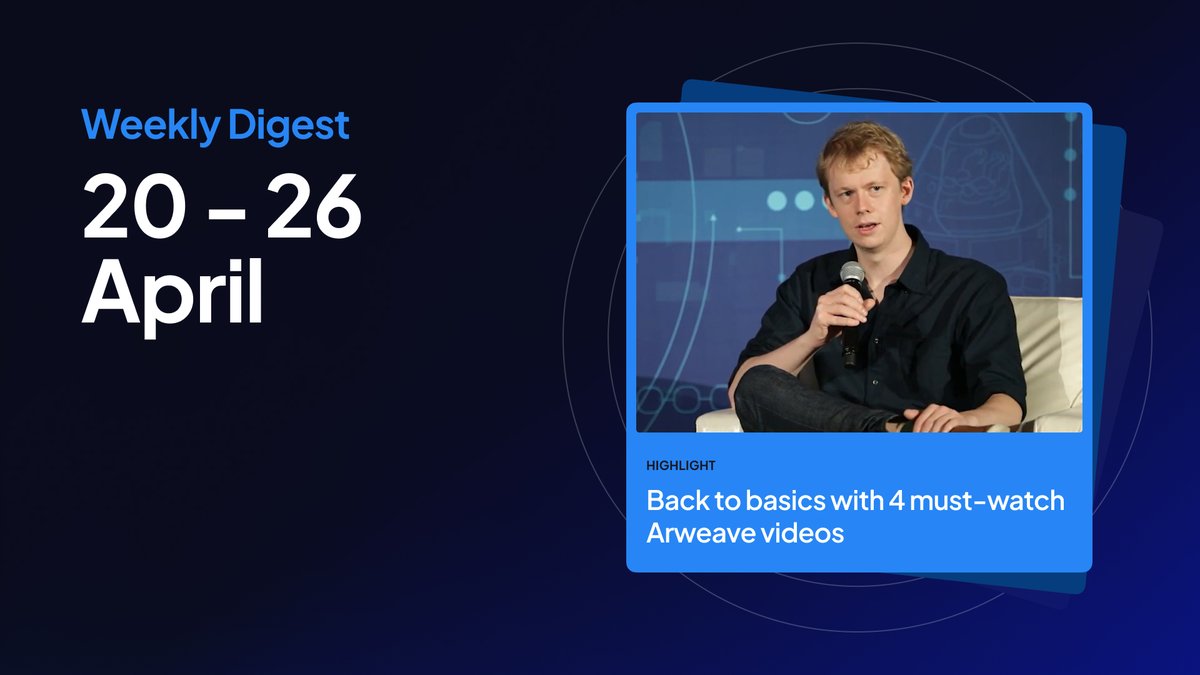 Weekly Digest

20 - 26 April

HIGHLIGHT

Back to basics with 4 must-watch Arweave videos